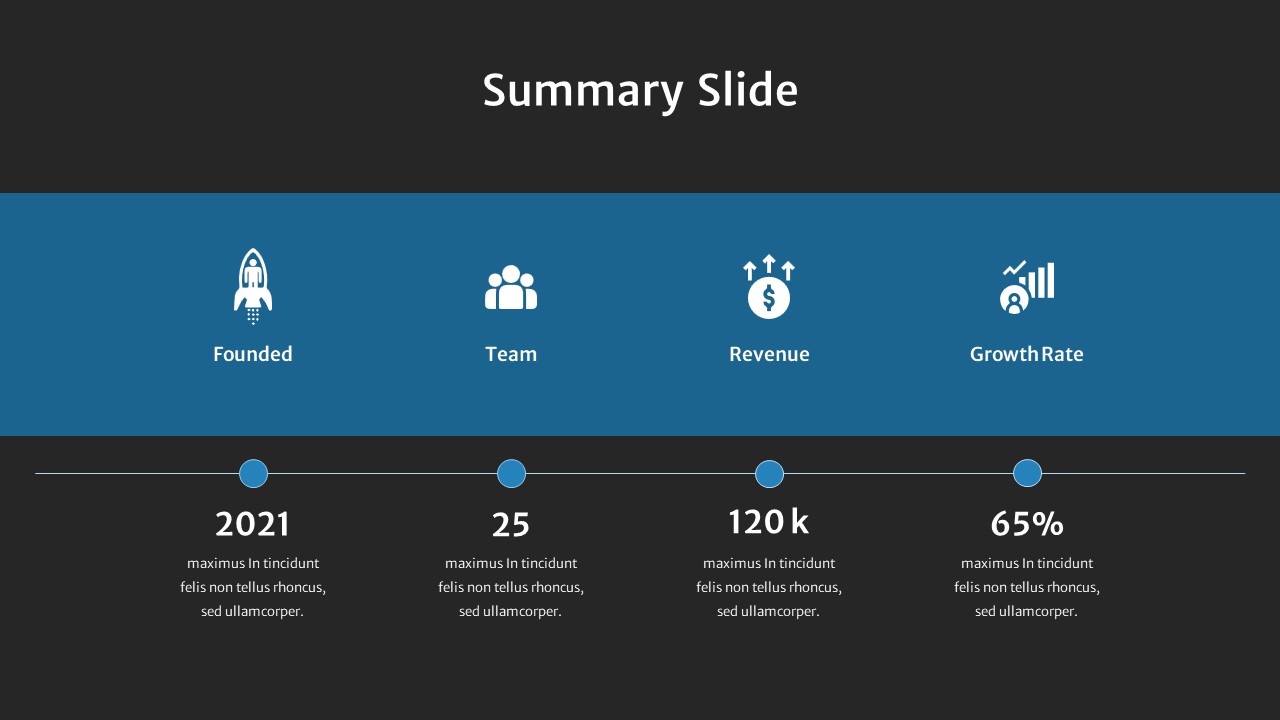 Summary Slide

Founded

Team

Revenue

Growth Rate

2021

maximus In tincidunt felis non tellus rhoncus, sed ullamcorper.

25

maximus In tincidunt felis non tellus rhoncus, sed ullamcorper.

120 k

maximus In tincidunt felis non tellus rhoncus, sed ullamcorper.

65%

maximus In tincidunt felis non tellus rhoncus, sed ullamcorper.